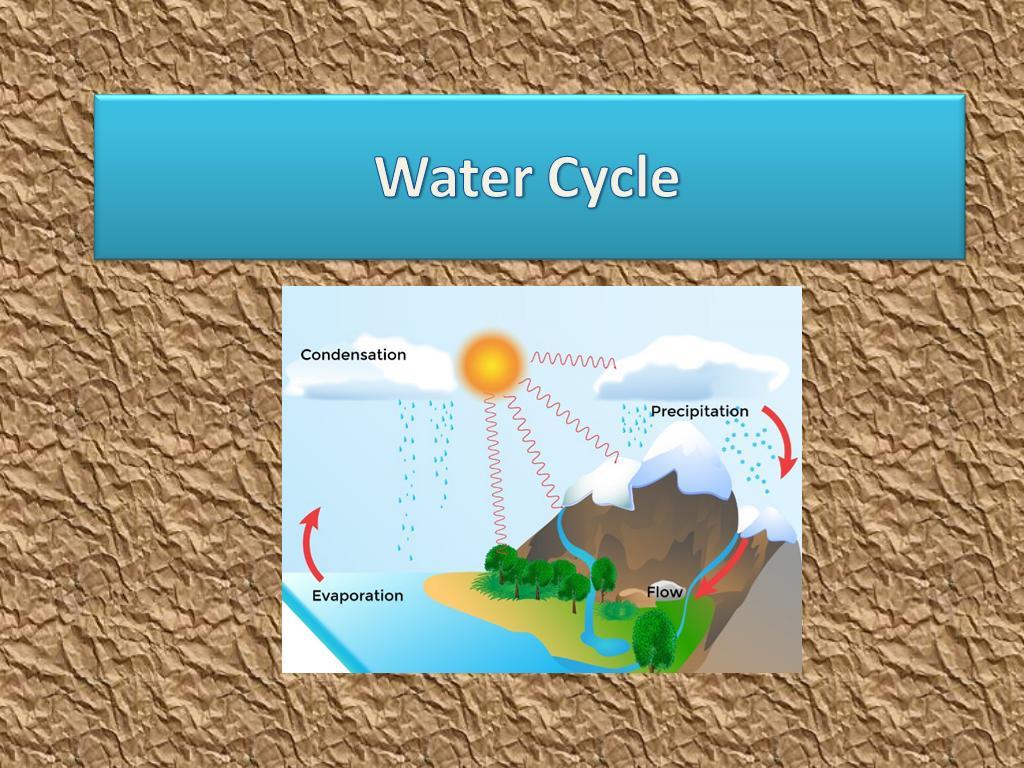 Water Cycle

Condensation

Precipitation

Evaporation

Flow